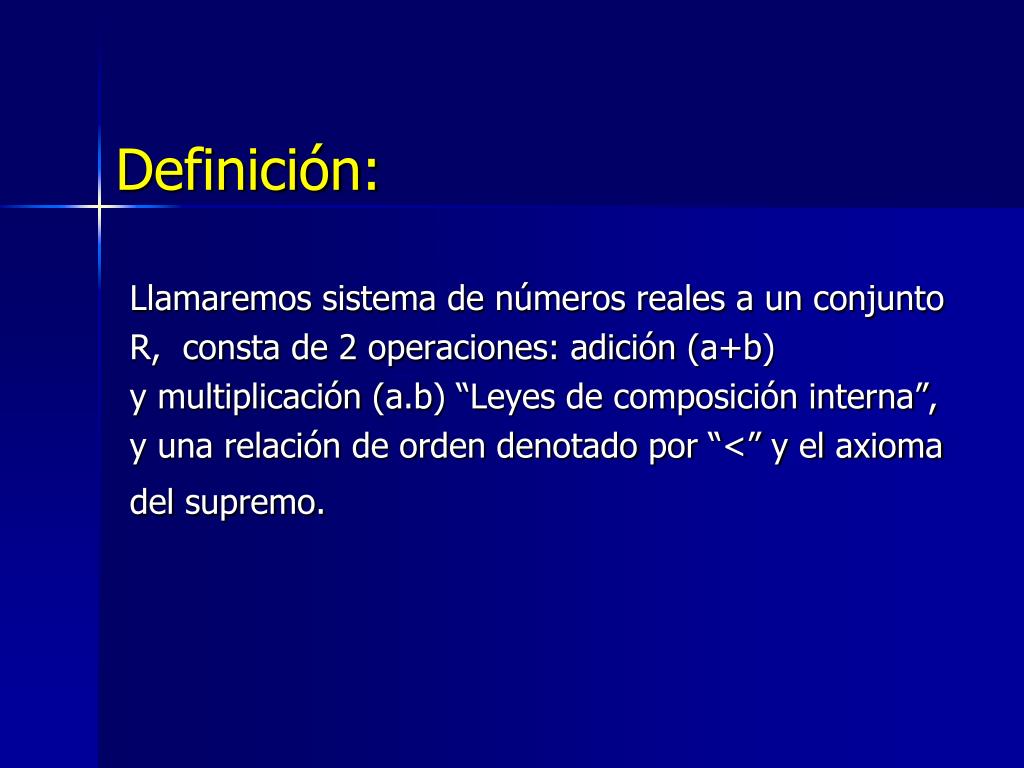 Definición:

Llamaremos sistema de números reales a un conjunto R, consta de 2 operaciones: adición (a+b) y multiplicación (a.b) “Leyes de composición interna”, y una relación de orden denotado por “<” y el axioma del supremo.